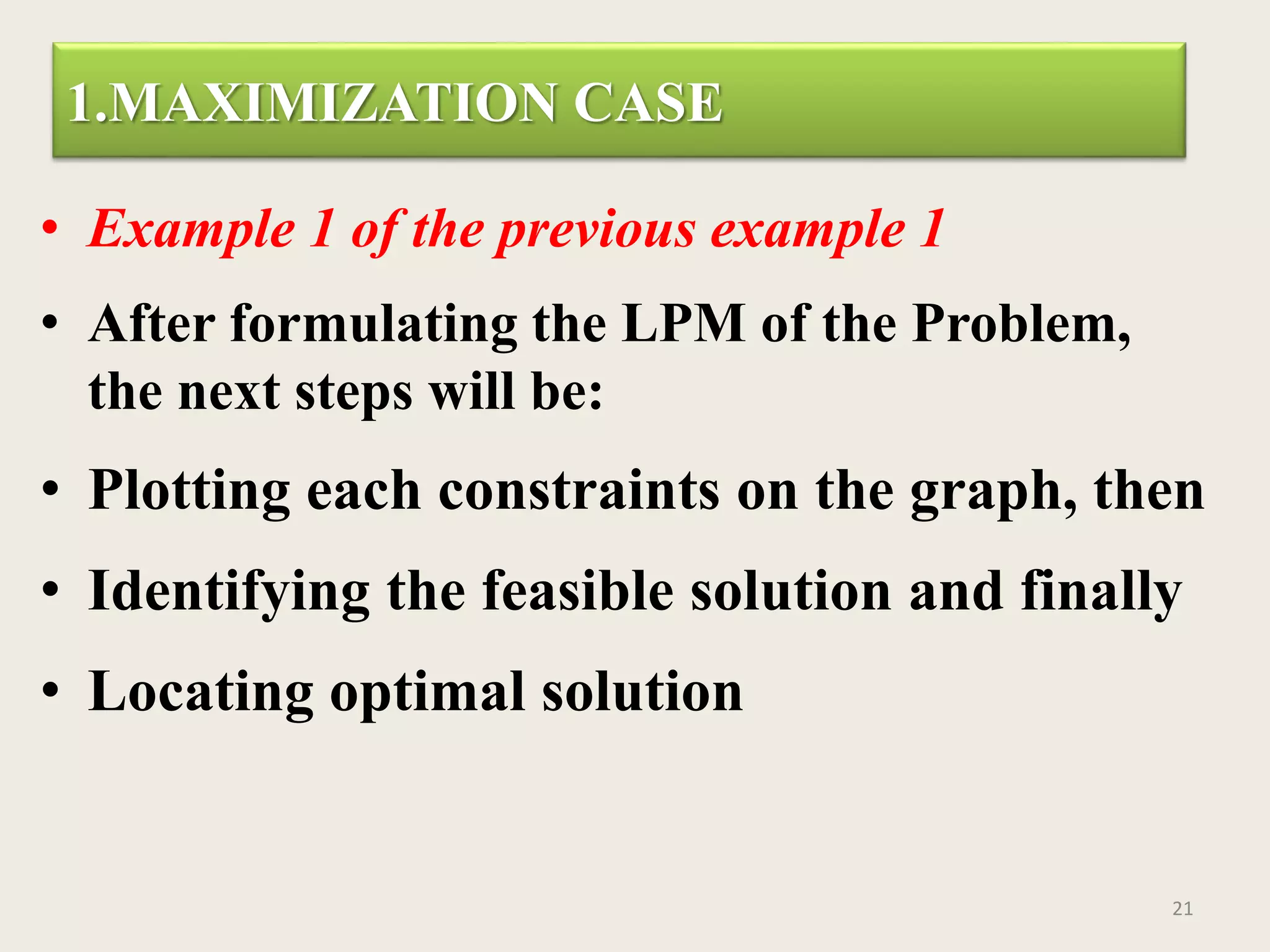 1.MAXIMIZATION CASE

• Example 1 of the previous example 1

• After formulating the LPM of the Problem, the next steps will be:

• Plotting each constraints on the graph, then

• Identifying the feasible solution and finally

• Locating optimal solution

21